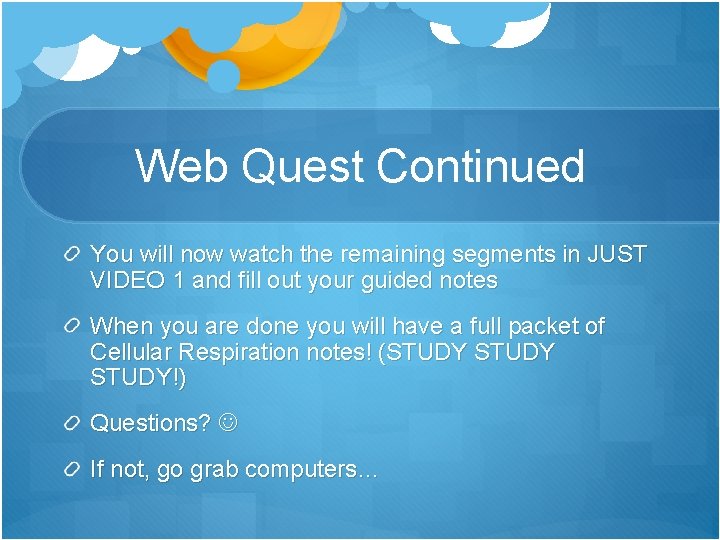 Web Quest Continued

You will now watch the remaining segments in JUST VIDEO 1 and fill out your guided notes

When you are done you will have a full packet of Cellular Respiration notes! (STUDY STUDY STUDY!)

Questions? ☺

If not, go grab computers…